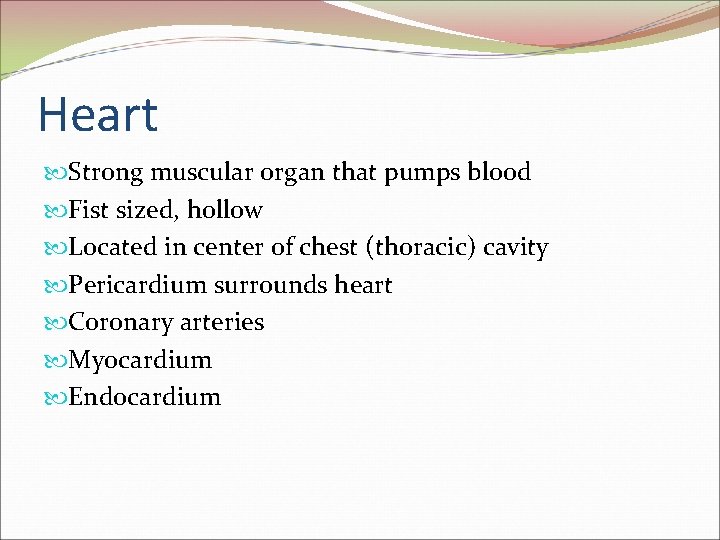 Heart

Strong muscular organ that pumps blood
Fist sized, hollow
Located in center of chest (thoracic) cavity
Pericardium surrounds heart
Coronary arteries
Myocardium
Endocardium